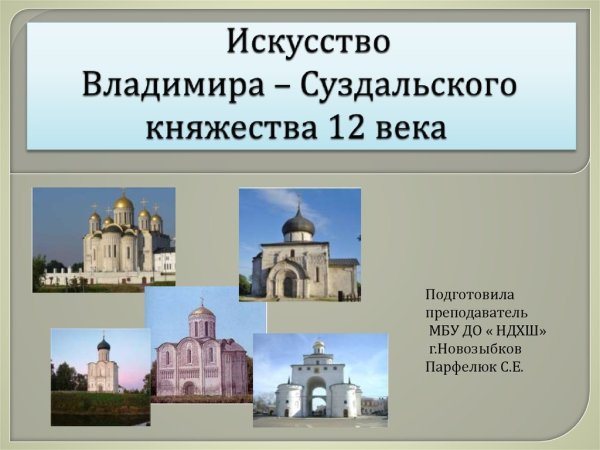 Искусство
Владимира – Суздальского княжества 12 века

Подготовила
преподаватель
МБУ ДО « НДХШ»
г.Новозыбков
Парфелюк С.Е.